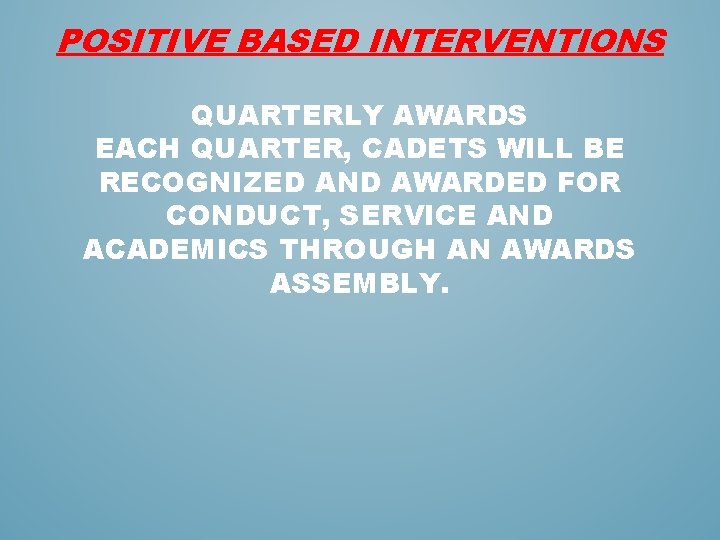 POSITIVE BASED INTERVENTIONS

QUARTERLY AWARDS
EACH QUARTER, CADETS WILL BE RECOGNIZED AND AWARDED FOR CONDUCT, SERVICE AND ACADEMICS THROUGH AN AWARDS ASSEMBLY.